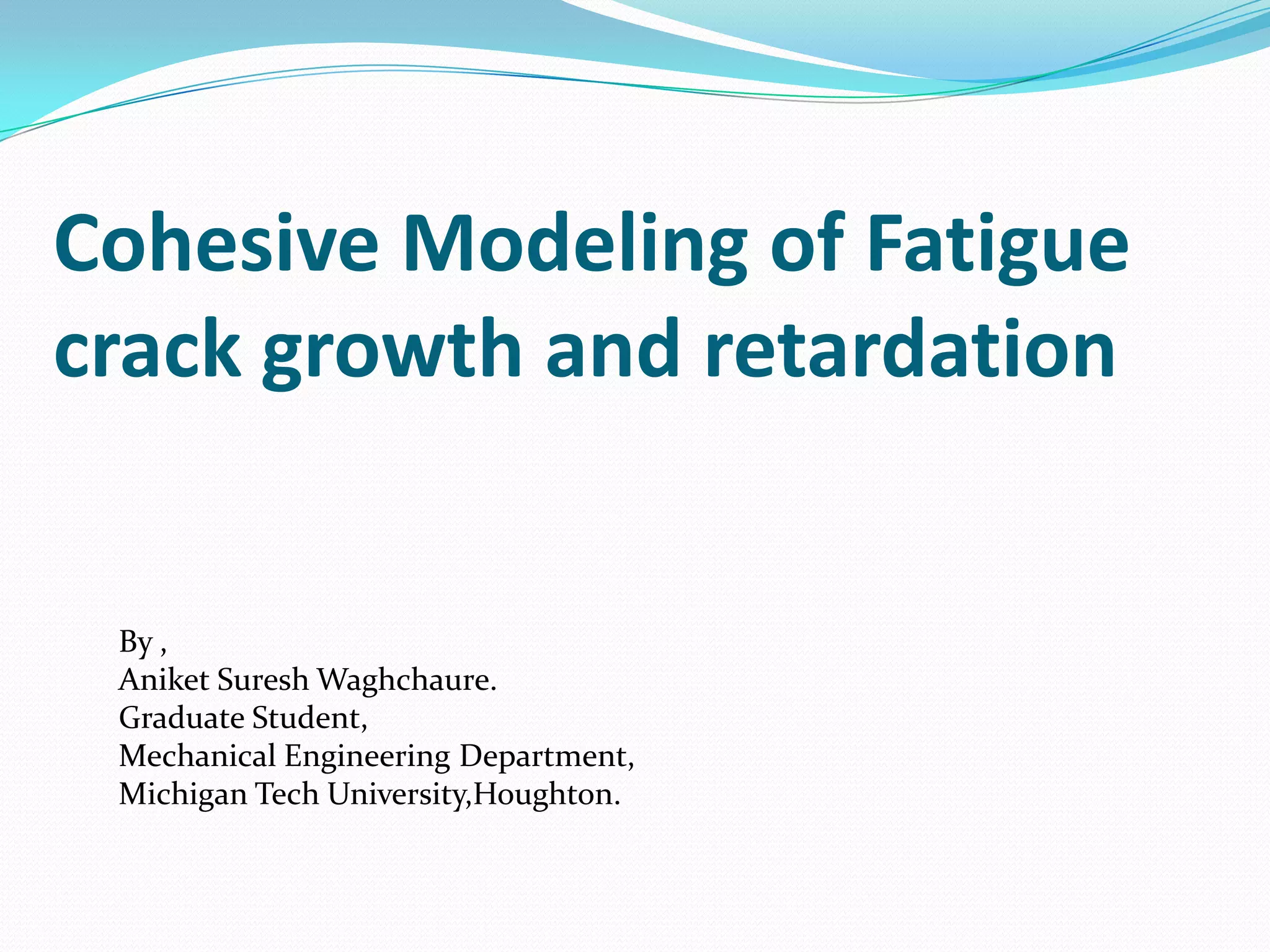 Cohesive Modeling of Fatigue crack growth and retardation

By ,
Aniket Suresh Waghchaure.
Graduate Student,
Mechanical Engineering Department,
Michigan Tech University,Houghton.